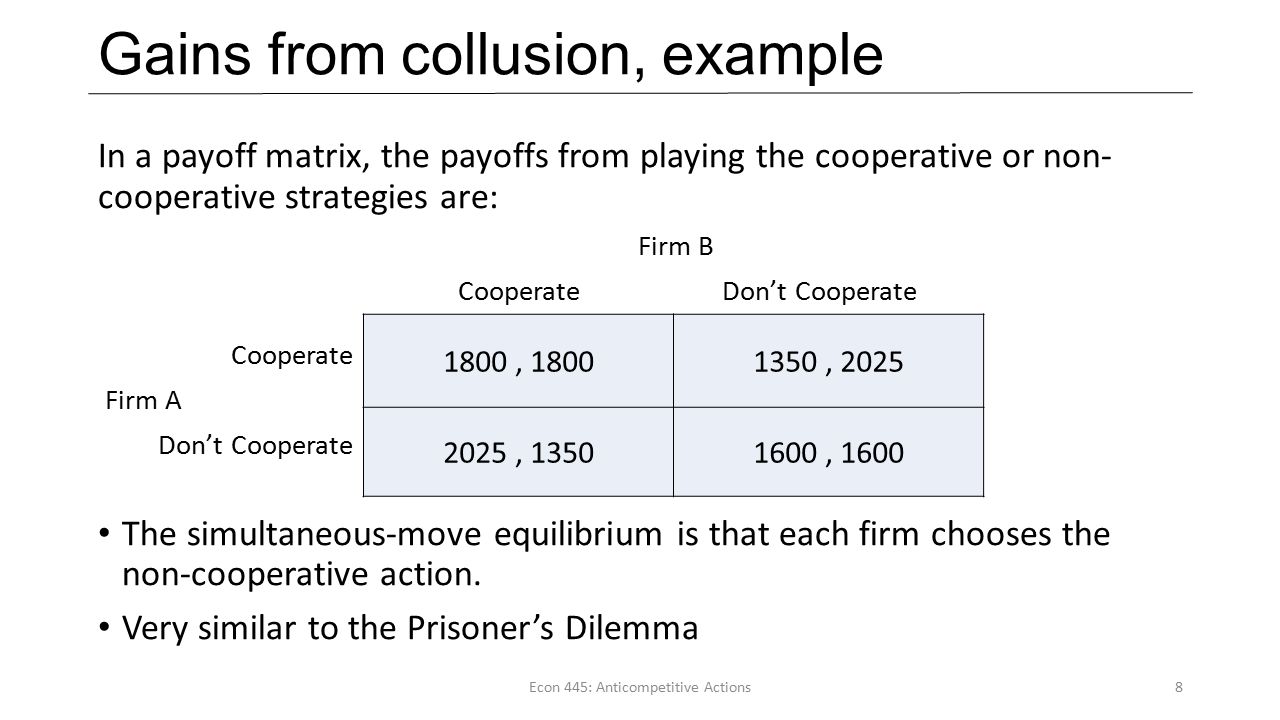 Gains from collusion, example

In a payoff matrix, the payoffs from playing the cooperative or non-cooperative strategies are:

Firm B

| | | Cooperate | Don't Cooperate |
|---|---|---|---|
| Firm A | Cooperate | 1800 , 1800 | 1350 , 2025 |
| | Don't Cooperate | 2025 , 1350 | 1600 , 1600 |

• The simultaneous-move equilibrium is that each firm chooses the non-cooperative action.

• Very similar to the Prisoner's Dilemma

Econ 445: Anticompetitive Actions

8